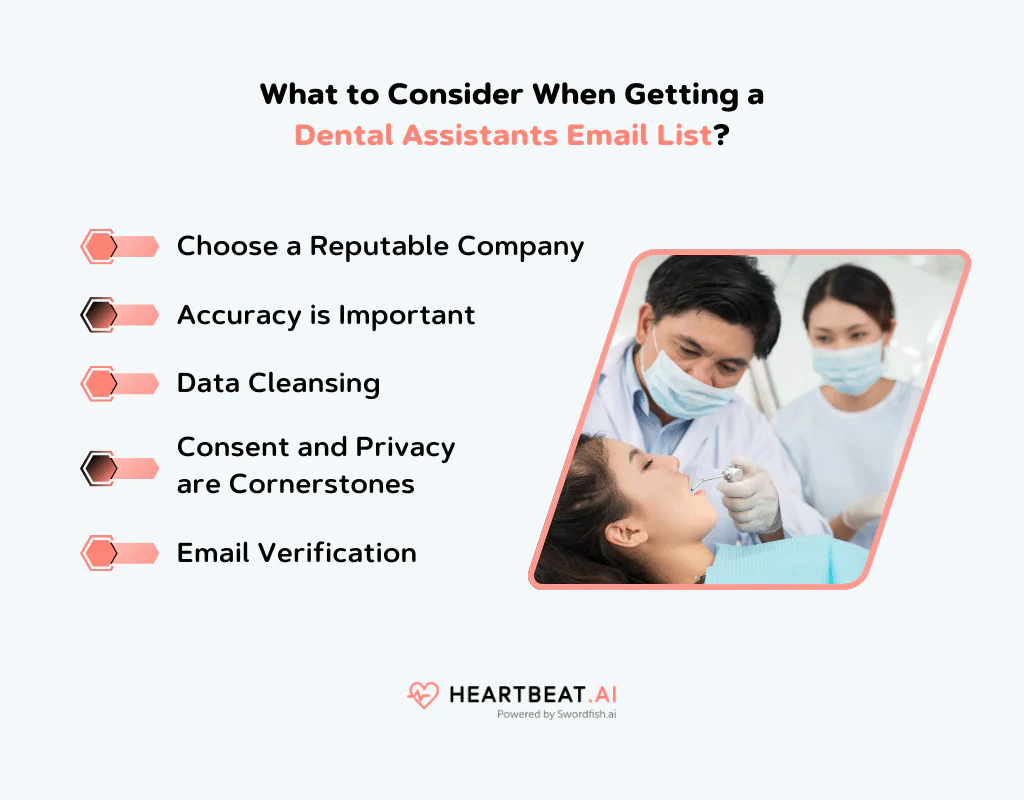 What to Consider When Getting a Dental Assistants Email List?

Choose a Reputable Company

Accuracy is Important

Data Cleansing

Consent and Privacy are Cornerstones

Email Verification

HEARTBEAT.AI
Powered by Swordfish.ai